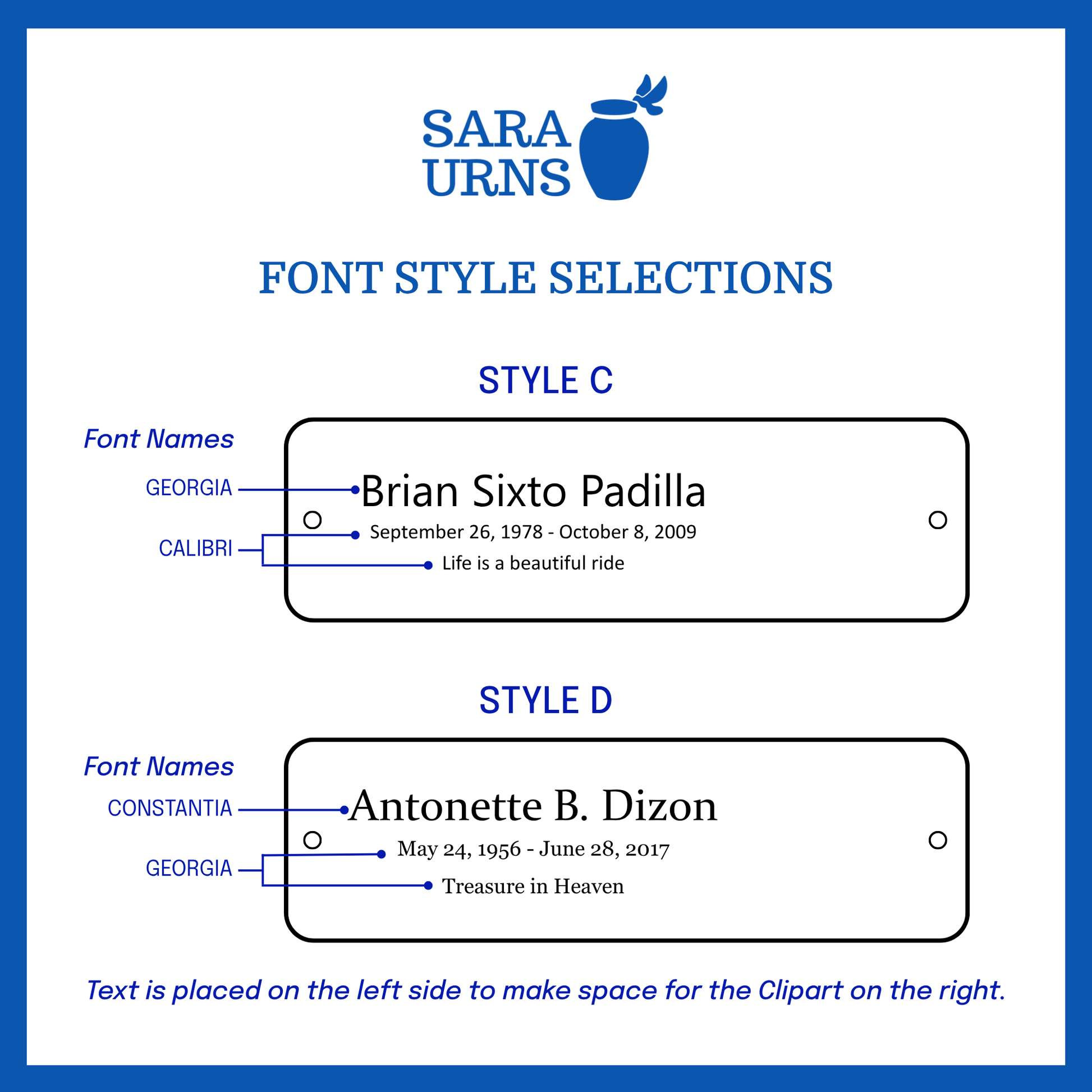 SARA URNS

FONT STYLE SELECTIONS

STYLE C

Font Names

GEORGIA

CALIBRI

Brian Sixto Padilla

September 26, 1978 - October 8, 2009

Life is a beautiful ride

STYLE D

Font Names

CONSTANTIA

GEORGIA

Antonette B. Dizon

May 24, 1956 - June 28, 2017

Treasure in Heaven

Text is placed on the left side to make space for the Clipart on the right.